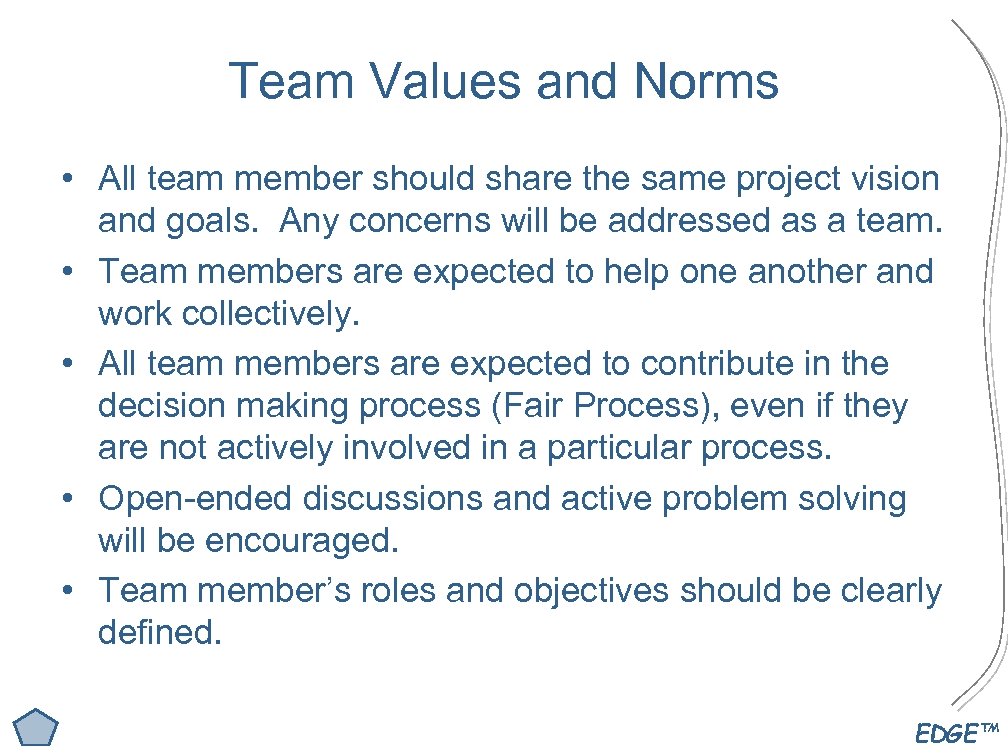 Team Values and Norms

• All team member should share the same project vision and goals. Any concerns will be addressed as a team.
• Team members are expected to help one another and work collectively.
• All team members are expected to contribute in the decision making process (Fair Process), even if they are not actively involved in a particular process.
• Open-ended discussions and active problem solving will be encouraged.
• Team member's roles and objectives should be clearly defined.

EDGE™